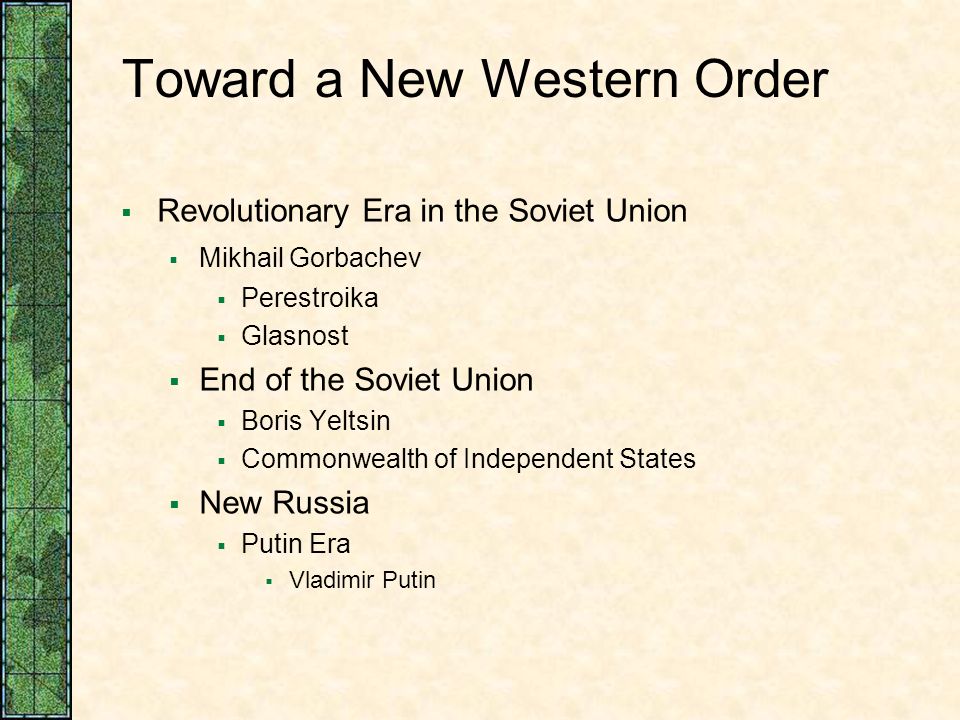 Toward a New Western Order

- Revolutionary Era in the Soviet Union
  - Mikhail Gorbachev
    - Perestroika
    - Glasnost
  - End of the Soviet Union
    - Boris Yeltsin
    - Commonwealth of Independent States
  - New Russia
    - Putin Era
      - Vladimir Putin